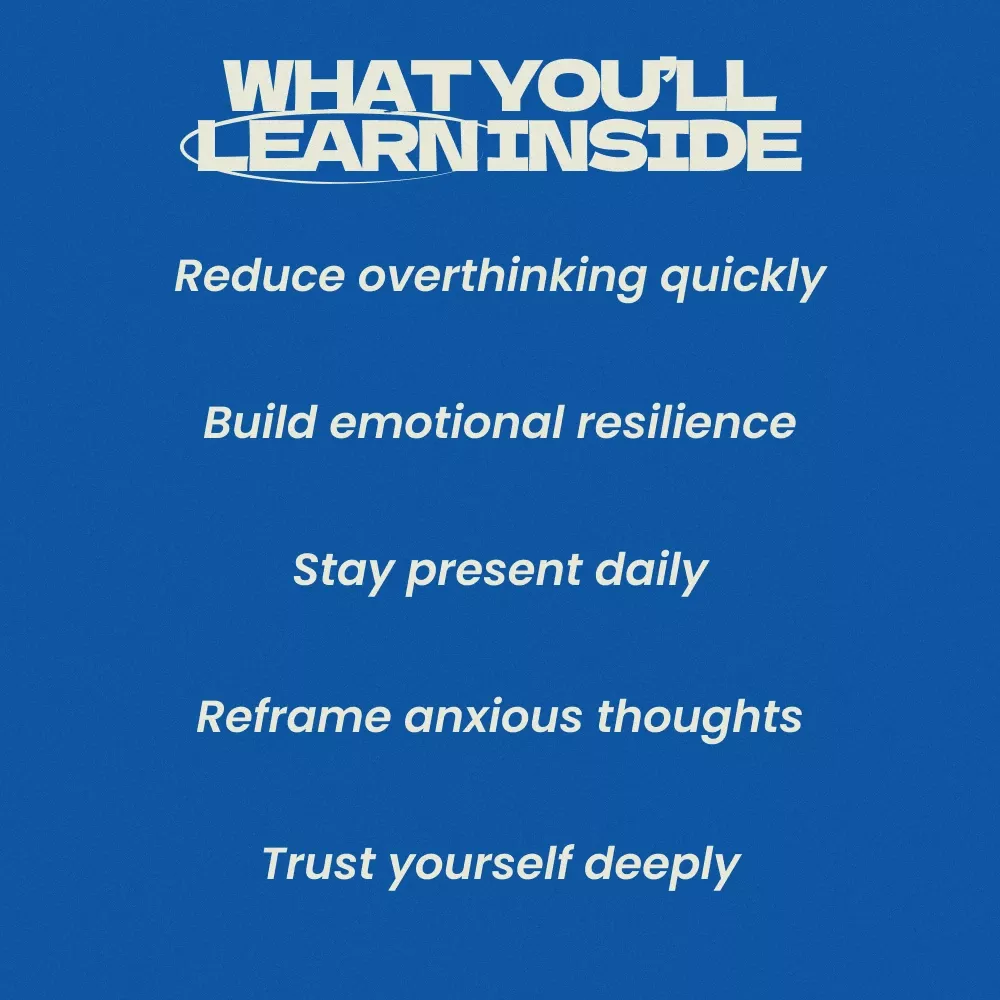 WHAT YOU'LL LEARN INSIDE

Reduce overthinking quickly

Build emotional resilience

Stay present daily

Reframe anxious thoughts

Trust yourself deeply